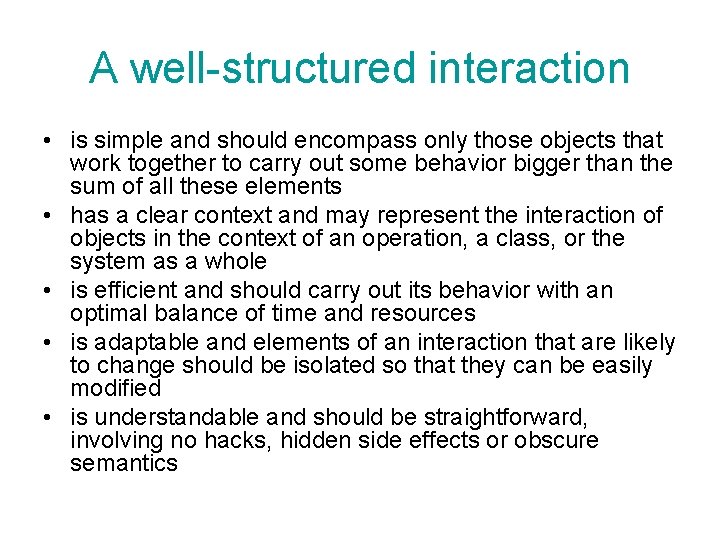 A well-structured interaction

• is simple and should encompass only those objects that work together to carry out some behavior bigger than the sum of all these elements
• has a clear context and may represent the interaction of objects in the context of an operation, a class, or the system as a whole
• is efficient and should carry out its behavior with an optimal balance of time and resources
• is adaptable and elements of an interaction that are likely to change should be isolated so that they can be easily modified
• is understandable and should be straightforward, involving no hacks, hidden side effects or obscure semantics